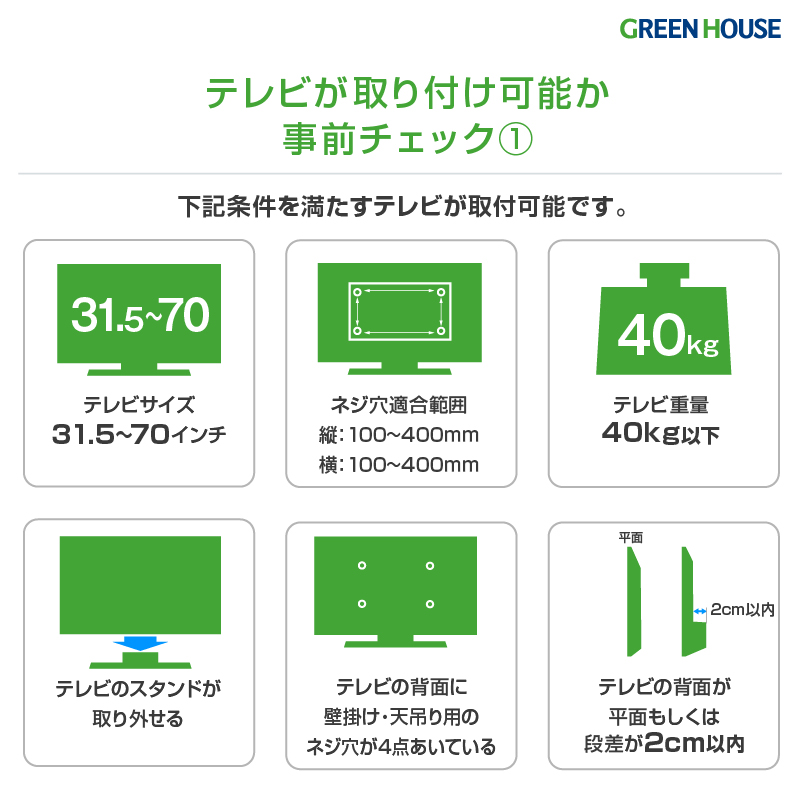 GREEN HOUSE

テレビが取り付け可能か
事前チェック①

下記条件を満たすテレビが取付可能です。

31.5~70

テレビサイズ
31.5~70インチ

ネジ穴適合範囲
縦：100~400mm
横：100~400mm

40kg

テレビ重量
40kg以下

テレビのスタンドが
取り外せる

テレビの背面に
壁掛け・天吊り用の
ネジ穴が4点あいている

平面

2cm以内

テレビの背面が
平面もしくは
段差が2cm以内